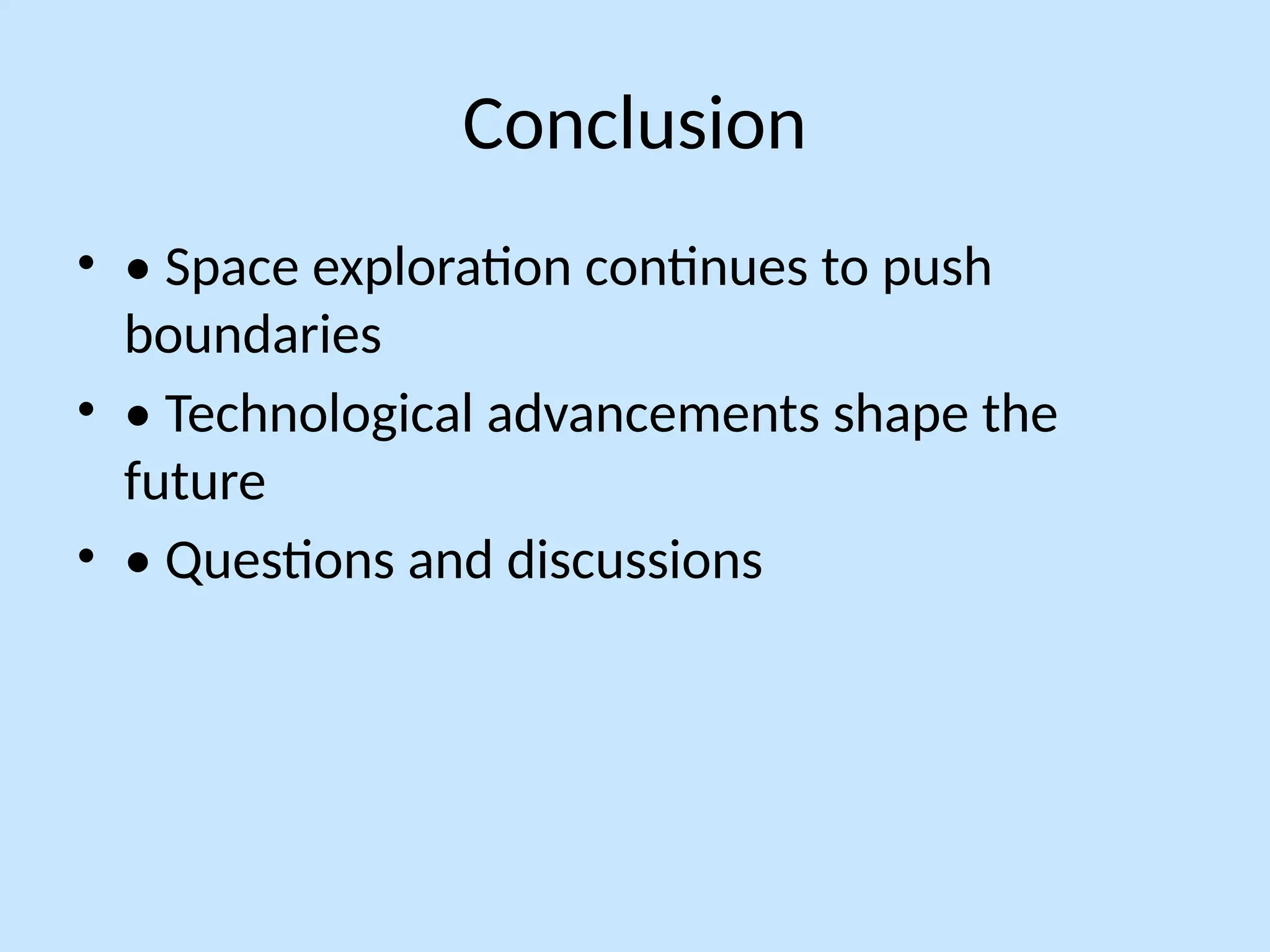 Conclusion

• • Space exploration continues to push boundaries
• • Technological advancements shape the future
• • Questions and discussions